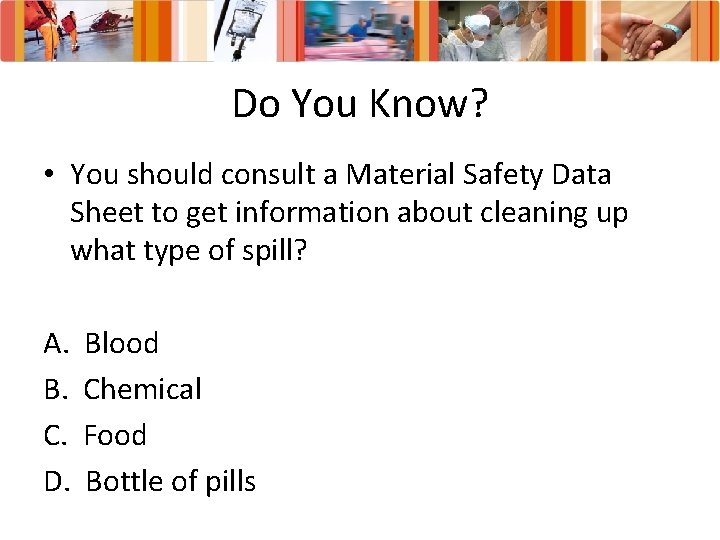 Do You Know?

• You should consult a Material Safety Data Sheet to get information about cleaning up what type of spill?

A. Blood
B. Chemical
C. Food
D. Bottle of pills